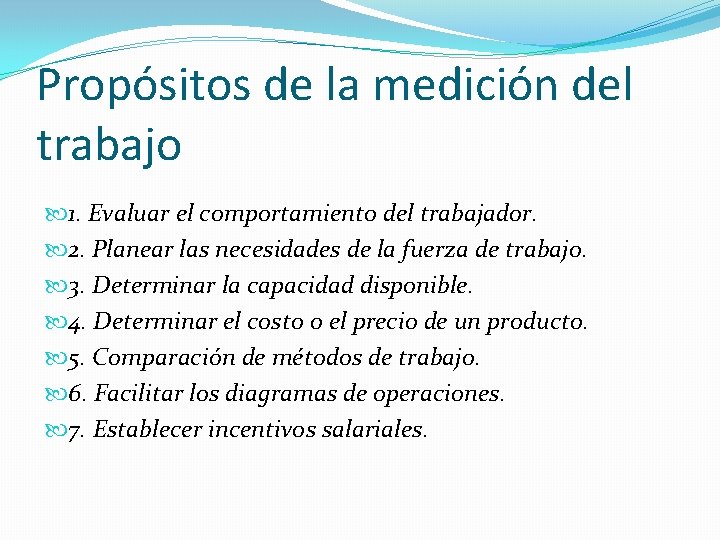 Propósitos de la medición del trabajo

1. Evaluar el comportamiento del trabajador.
2. Planear las necesidades de la fuerza de trabajo.
3. Determinar la capacidad disponible.
4. Determinar el costo o el precio de un producto.
5. Comparación de métodos de trabajo.
6. Facilitar los diagramas de operaciones.
7. Establecer incentivos salariales.